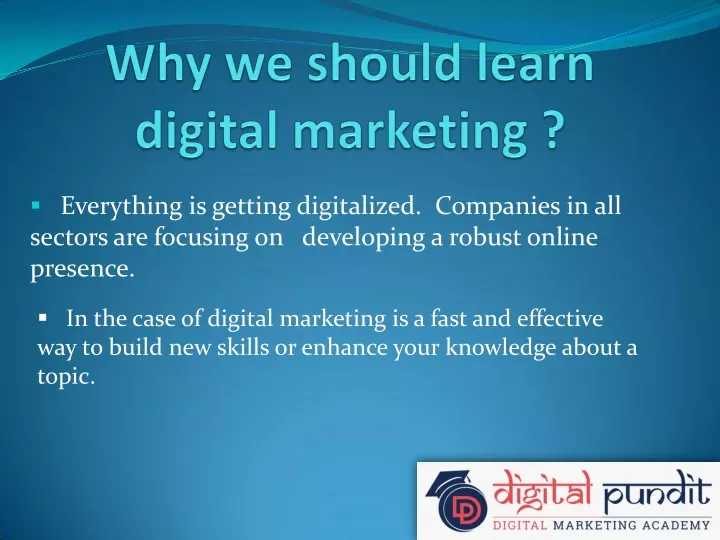 Why we should learn digital marketing ?

▪ Everything is getting digitalized. Companies in all sectors are focusing on developing a robust online presence.

▪ In the case of digital marketing is a fast and effective way to build new skills or enhance your knowledge about a topic.

DP digital pundit
DIGITAL MARKETING ACADEMY